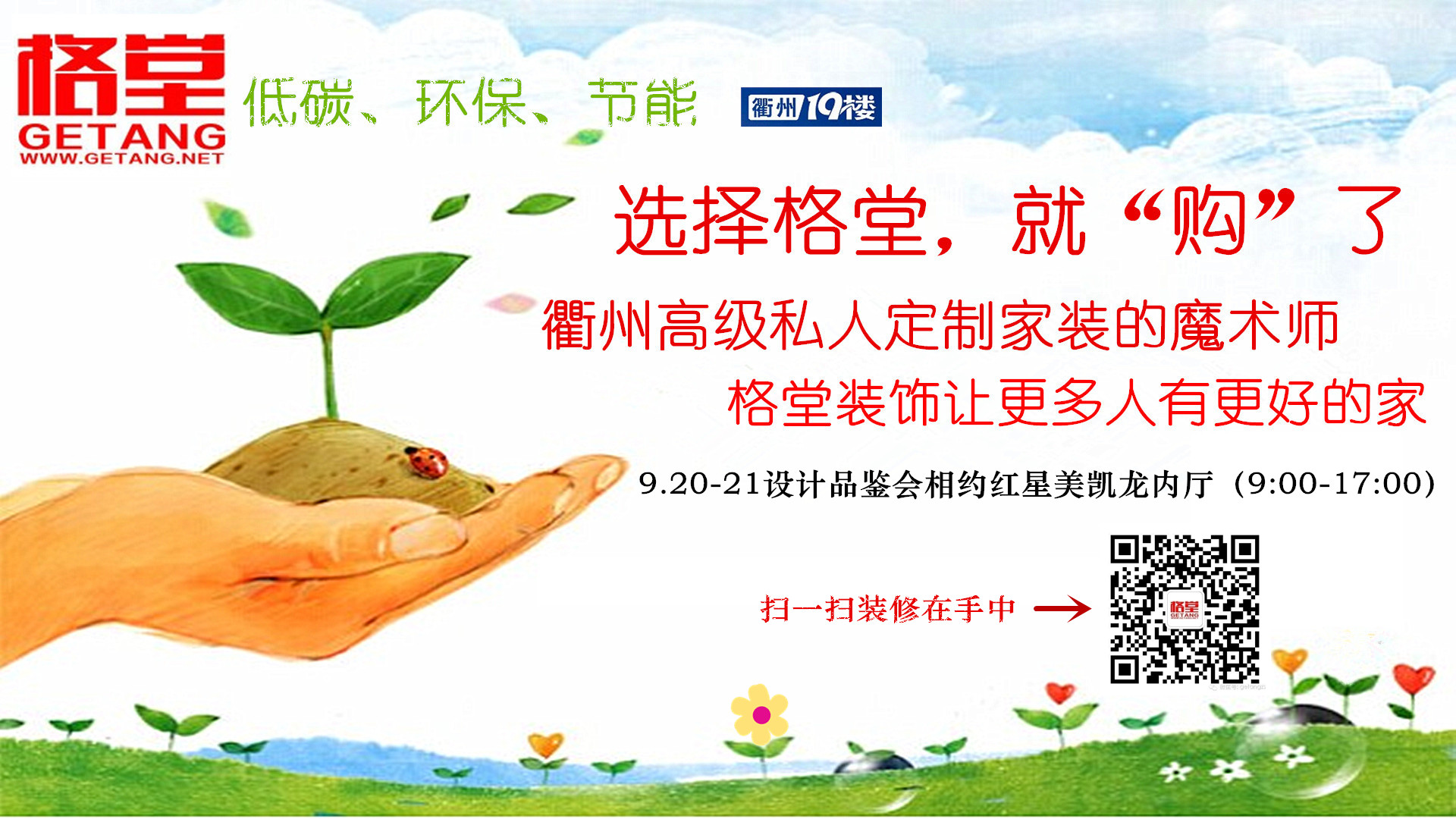 格堂
GETANG
WWW.GETANG.NET

低碳、环保、节能

衢州19楼

选择格堂，就“购”了

衢州高级私人定制家装的魔术师

格堂装饰让更多人有更好的家

9.20-21设计品鉴会相约红星美凯龙内厅（9:00-17:00）

扫一扫装修在手中

格堂
GETANG